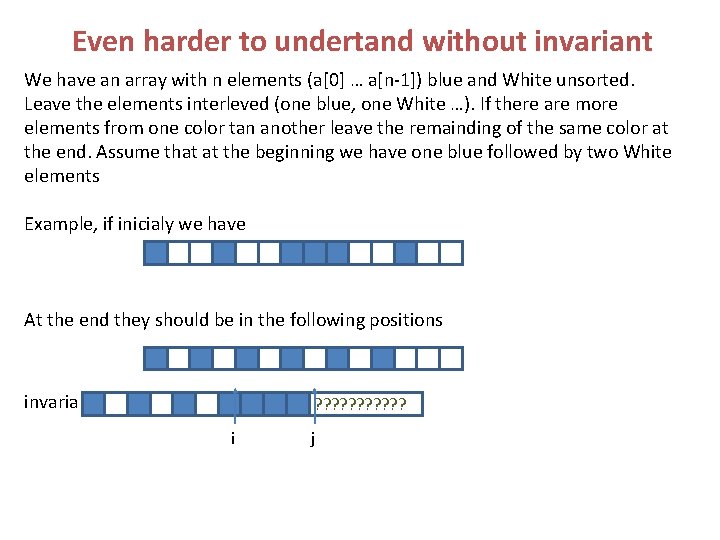 Even harder to undertand without invariant

We have an array with n elements (a[0] … a[n-1]) blue and White unsorted. Leave the elements interleved (one blue, one White …). If there are more elements from one color tan another leave the remainding of the same color at the end. Assume that at the beginning we have one blue followed by two White elements

Example, if inicialy we have

At the end they should be in the following positions

invaria

???????????

i

j